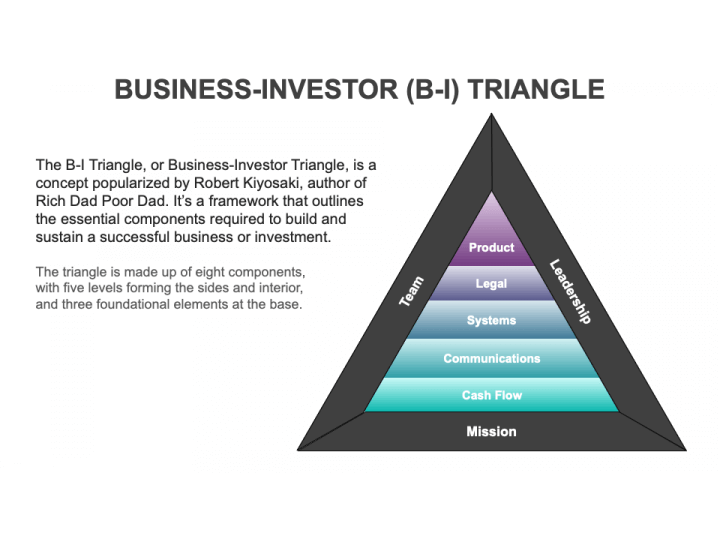 BUSINESS-INVESTOR (B-I) TRIANGLE

The B-I Triangle, or Business-Investor Triangle, is a concept popularized by Robert Kiyosaki, author of Rich Dad Poor Dad. It's a framework that outlines the essential components required to build and sustain a successful business or investment.

The triangle is made up of eight components, with five levels forming the sides and interior, and three foundational elements at the base.

Team

Leadership

Product

Legal

Systems

Communications

Cash Flow

Mission